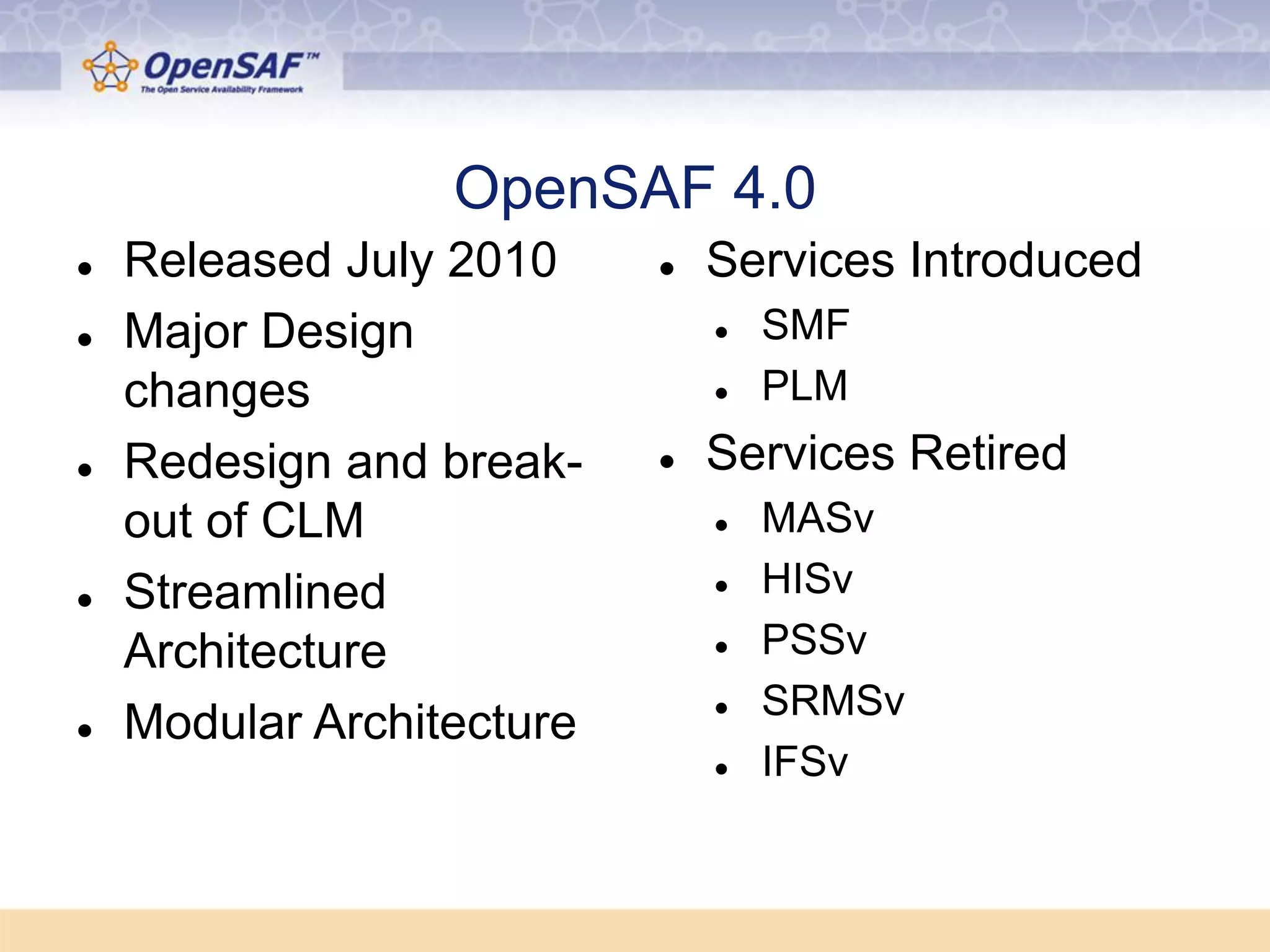 OpenSAF™
The Open Service Availability Framework

OpenSAF 4.0

- Released July 2010
- Major Design changes
- Redesign and break-out of CLM
- Streamlined Architecture
- Modular Architecture

- Services Introduced
  - SMF
  - PLM
- Services Retired
  - MASv
  - HISv
  - PSSv
  - SRMSv
  - IFSv